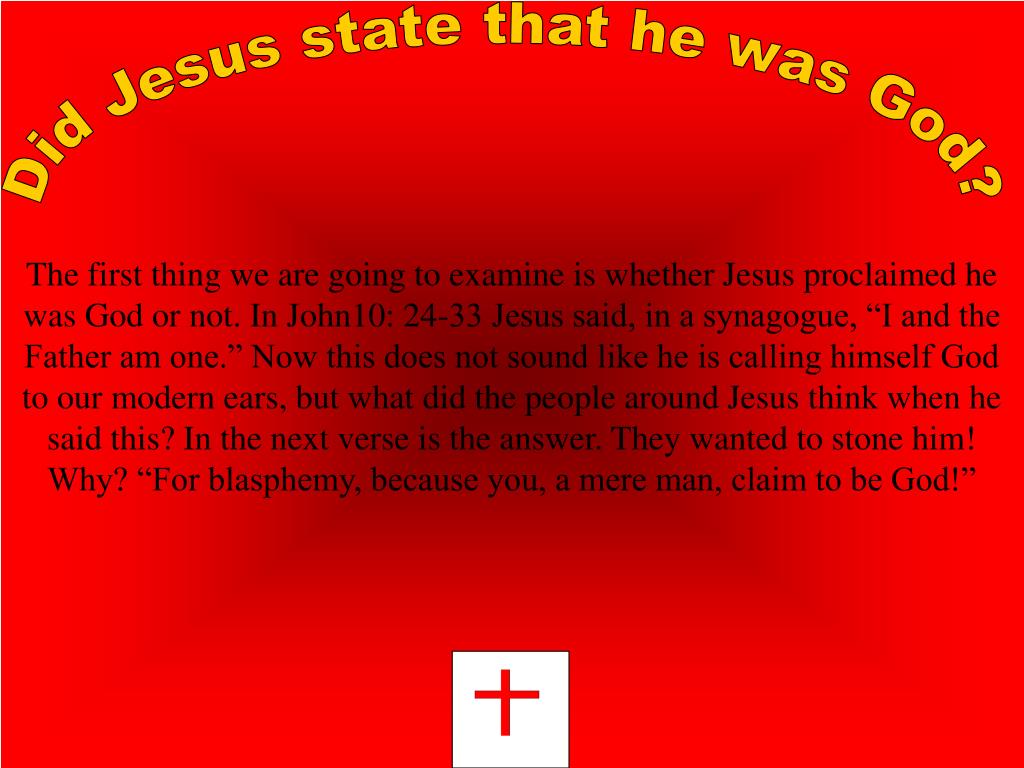 Did Jesus state that he was God?

The first thing we are going to examine is whether Jesus proclaimed he was God or not. In John10: 24-33 Jesus said, in a synagogue, “I and the Father am one.” Now this does not sound like he is calling himself God to our modern ears, but what did the people around Jesus think when he said this? In the next verse is the answer. They wanted to stone him! Why? “For blasphemy, because you, a mere man, claim to be God!”